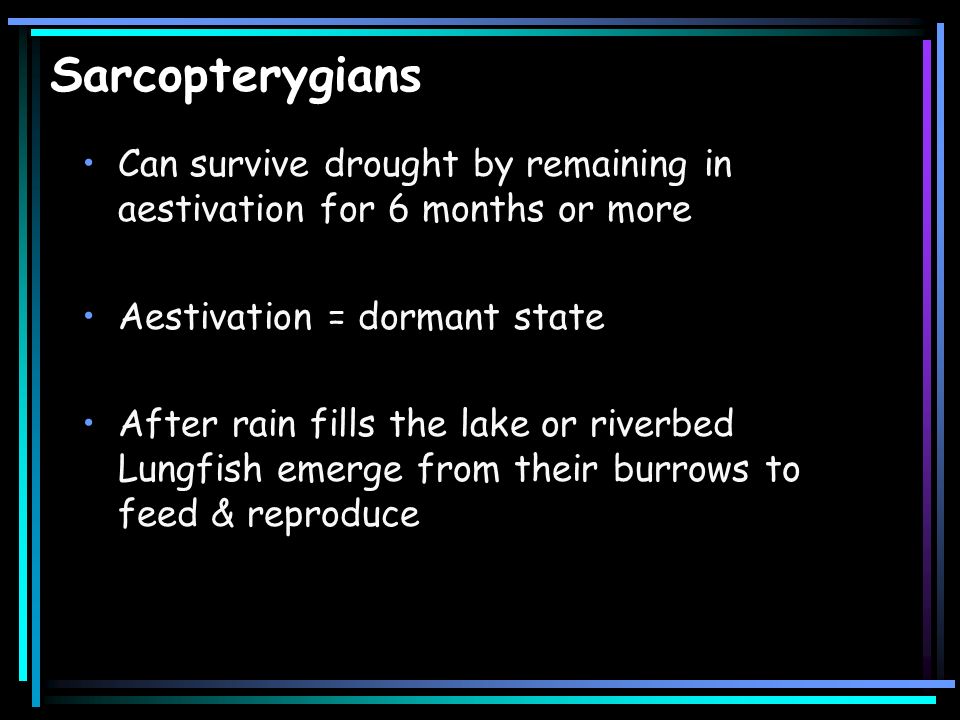 Sarcopterygians

• Can survive drought by remaining in aestivation for 6 months or more

• Aestivation = dormant state

• After rain fills the lake or riverbed Lungfish emerge from their burrows to feed & reproduce